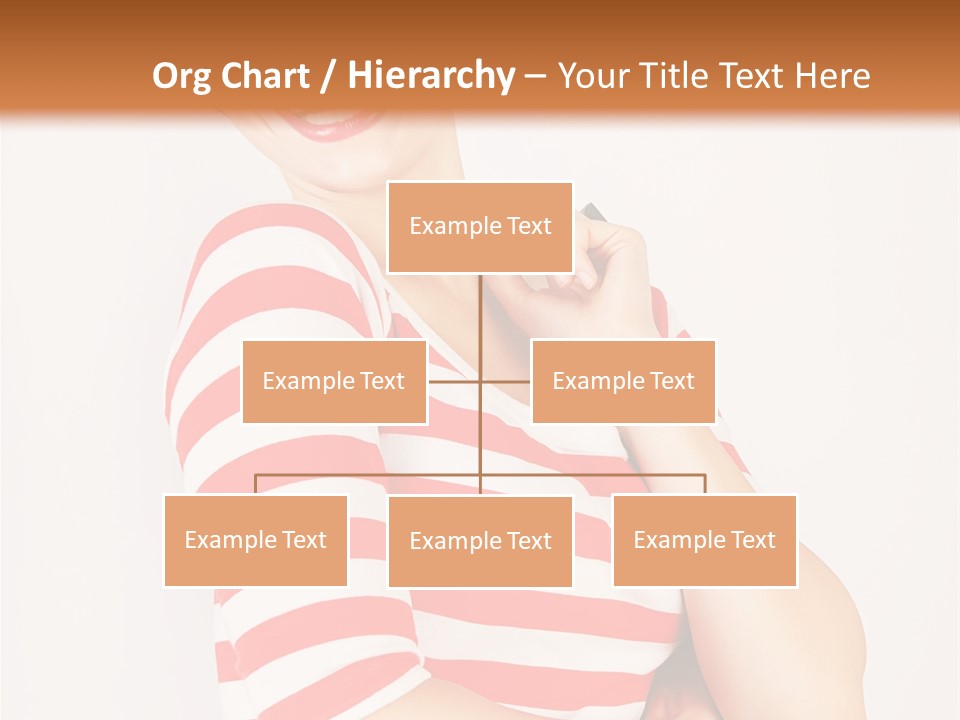 Org Chart / Hierarchy – Your Title Text Here

Example Text

Example Text

Example Text

Example Text

Example Text

Example Text